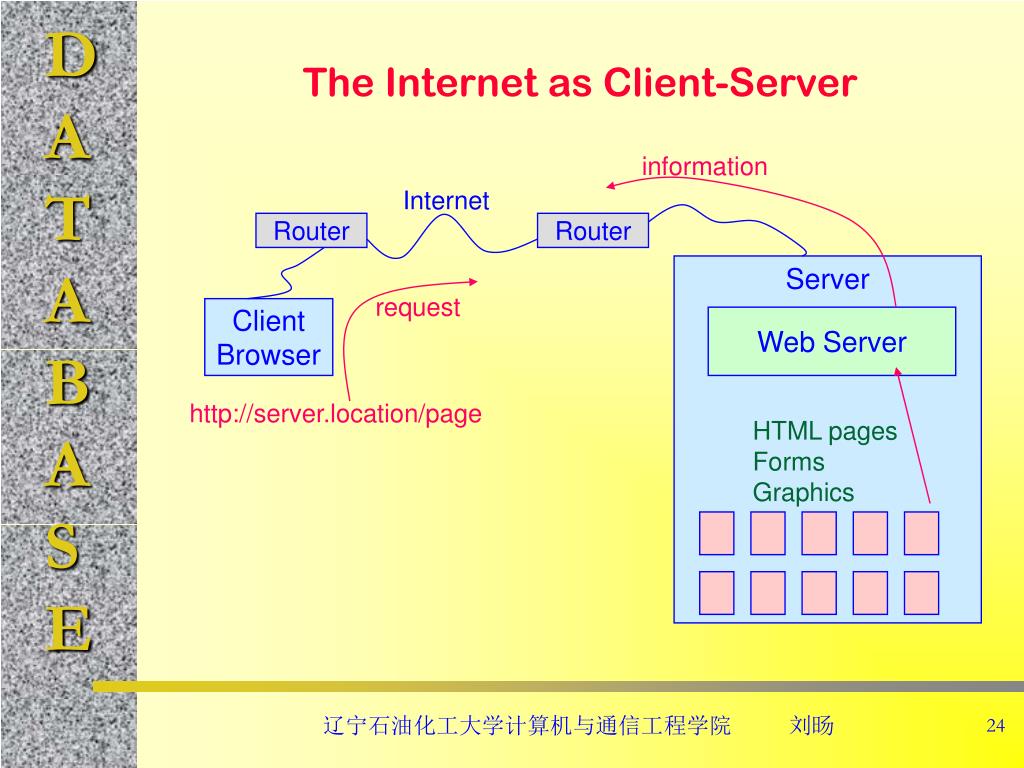 D
A
T
A
B
A
S
E

The Internet as Client-Server

information

Internet

Router

Router

Server

Client Browser

request

Web Server

http://server.location/page

HTML pages
Forms
Graphics

辽宁石油化工大学计算机与通信工程学院 刘旸

24